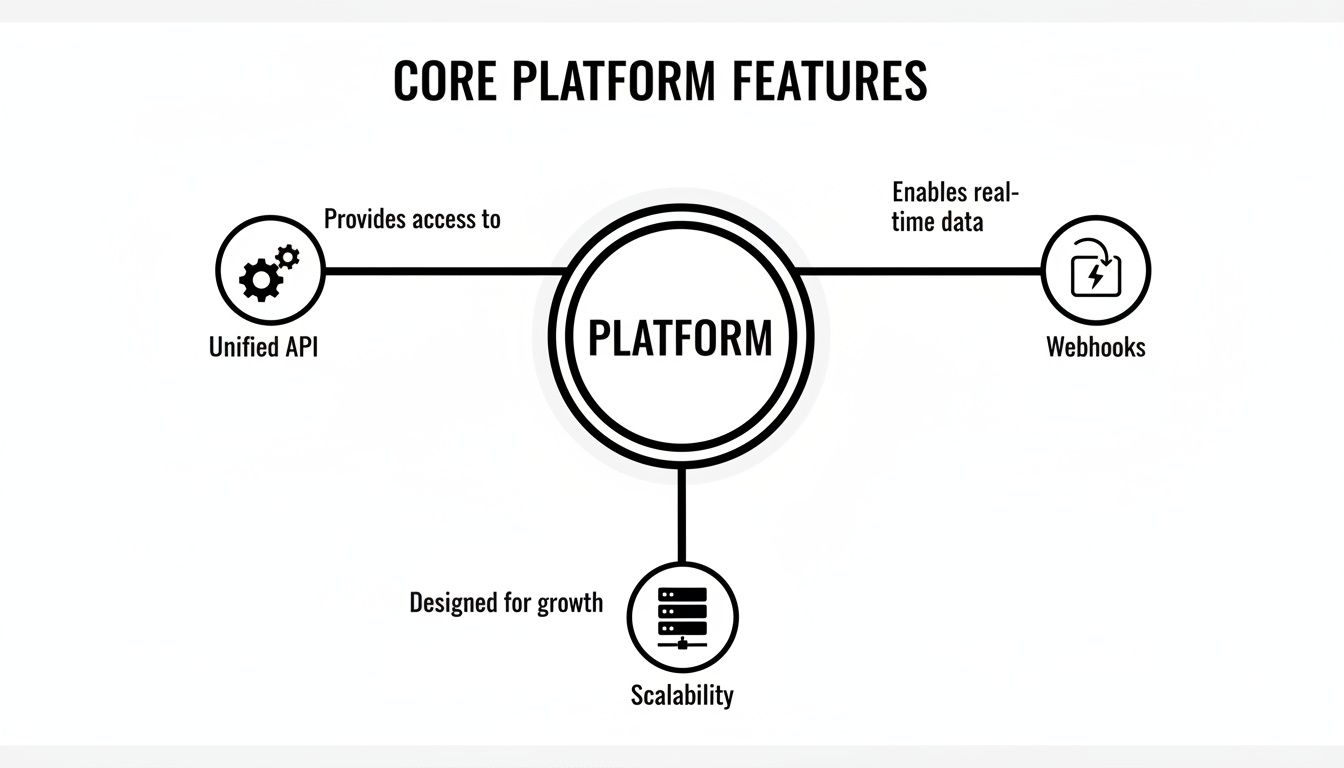 CORE PLATFORM FEATURES

Provides access to

Unified API

PLATFORM

Enables real-time data

Webhooks

Designed for growth

Scalability